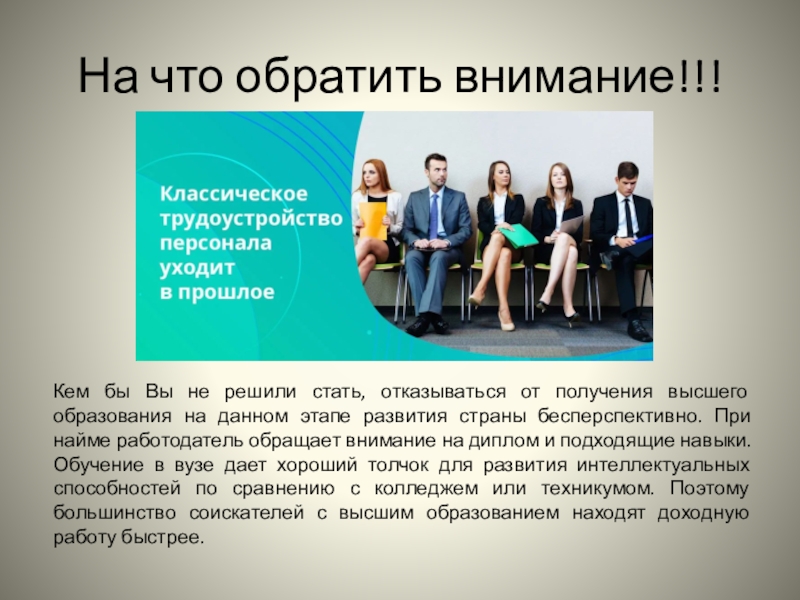 На что обратить внимание!!!

Классическое трудоустройство персонала уходит в прошлое

Кем бы Вы не решили стать, отказываться от получения высшего образования на данном этапе развития страны бесперспективно. При найме работодатель обращает внимание на диплом и подходящие навыки. Обучение в вузе дает хороший толчок для развития интеллектуальных способностей по сравнению с колледжем или техникумом. Поэтому большинство соискателей с высшим образованием находят доходную работу быстрее.